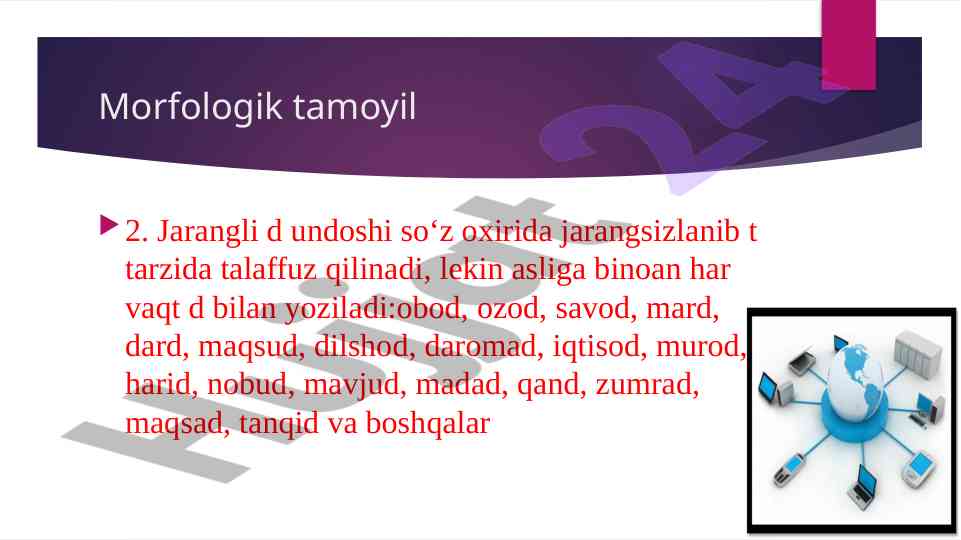 Morfologik tamoyil

2. Jarangli d undoshi so‘z oxirida jarangsizlanib t tarzida talaffuz qilinadi, lekin asliga binoan har vaqt d bilan yoziladi:obod, ozod, savod, mard, dard, maqsud, dilshod, daromad, iqtisod, murod, harid, nobud, mavjud, madad, qand, zumrad, maqsad, tanqid va boshqalar

Hujjat 24